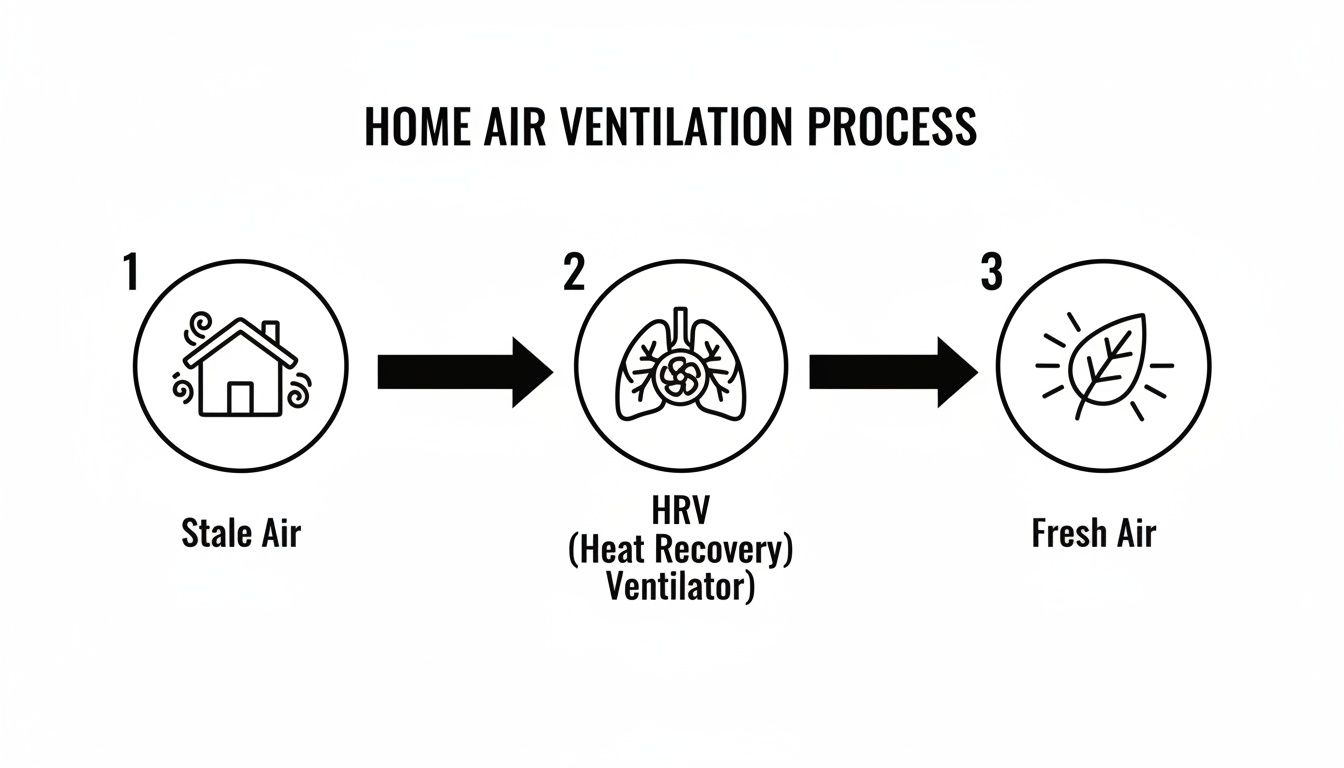 HOME AIR VENTILATION PROCESS

1

Stale Air

2

HRV
(Heat Recovery)
Ventilator)

3

Fresh Air